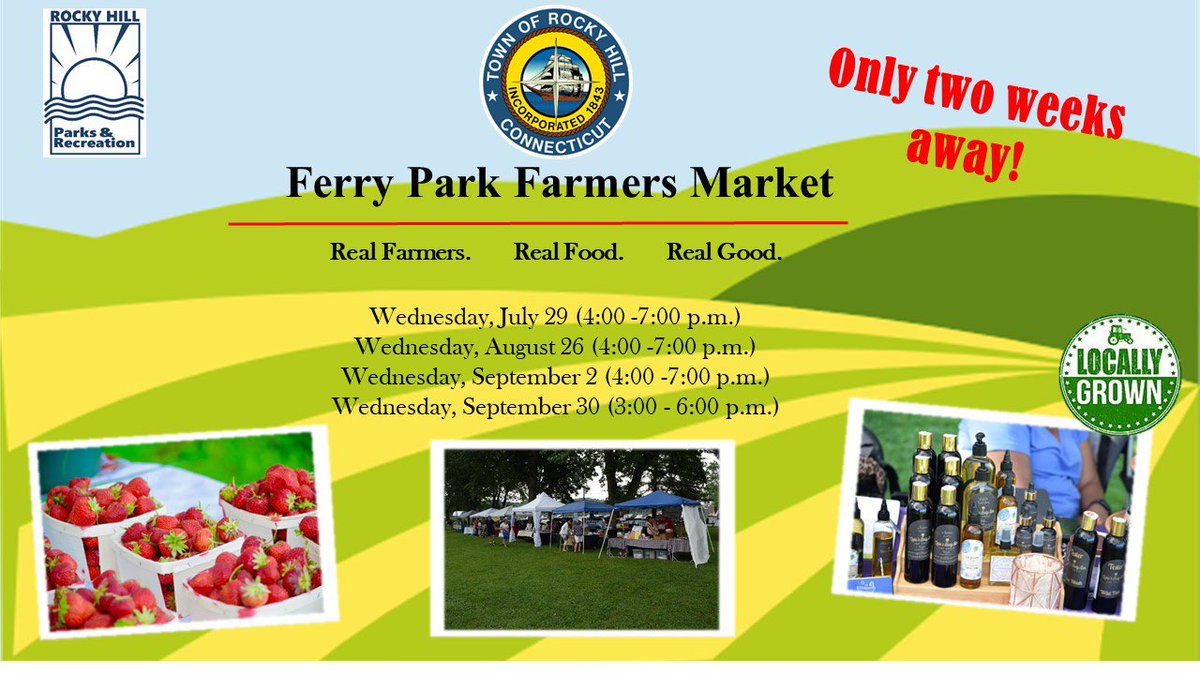 ROCKY HILL
Parks & Recreation

TOWN OF ROCKY HILL
INCORPORATED 1843
CONNECTICUT

Only two weeks away!

Ferry Park Farmers Market

Real Farmers. Real Food. Real Good.

Wednesday, July 29 (4:00 -7:00 p.m.)
Wednesday, August 26 (4:00 -7:00 p.m.)
Wednesday, September 2 (4:00 -7:00 p.m.)
Wednesday, September 30 (3:00 - 6:00 p.m.)

LOCALLY GROWN